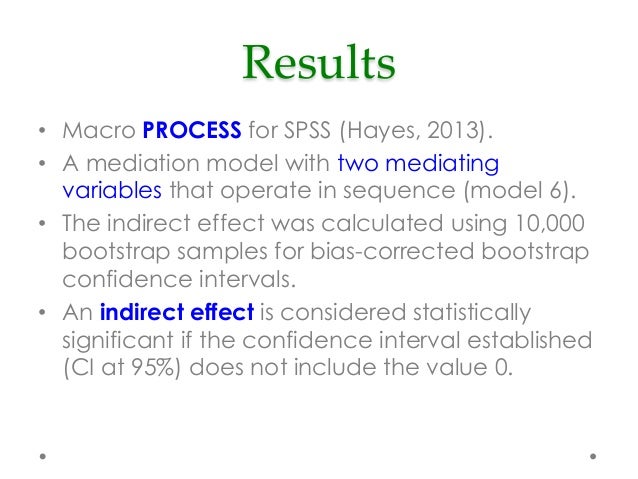 Results

• Macro PROCESS for SPSS (Hayes, 2013).
• A mediation model with two mediating variables that operate in sequence (model 6).
• The indirect effect was calculated using 10,000 bootstrap samples for bias-corrected bootstrap confidence intervals.
• An indirect effect is considered statistically significant if the confidence interval established (CI at 95%) does not include the value 0.